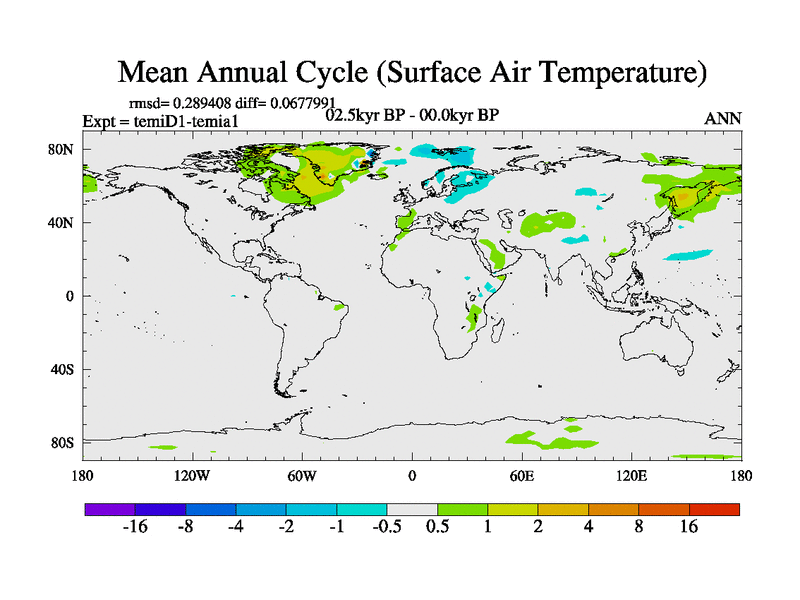 Mean Annual Cycle (Surface Air Temperature)

rmsd= 0.289408 diff= 0.0677991
Expt = temiD1-temia1
02.5kyr BP - 00.0kyr BP
ANN

80N
40N
0
40S
80S

180
120W
60W
0
60E
120E
180

-16 -8 -4 -2 -1 -0.5 0.5 1 2 4 8 16